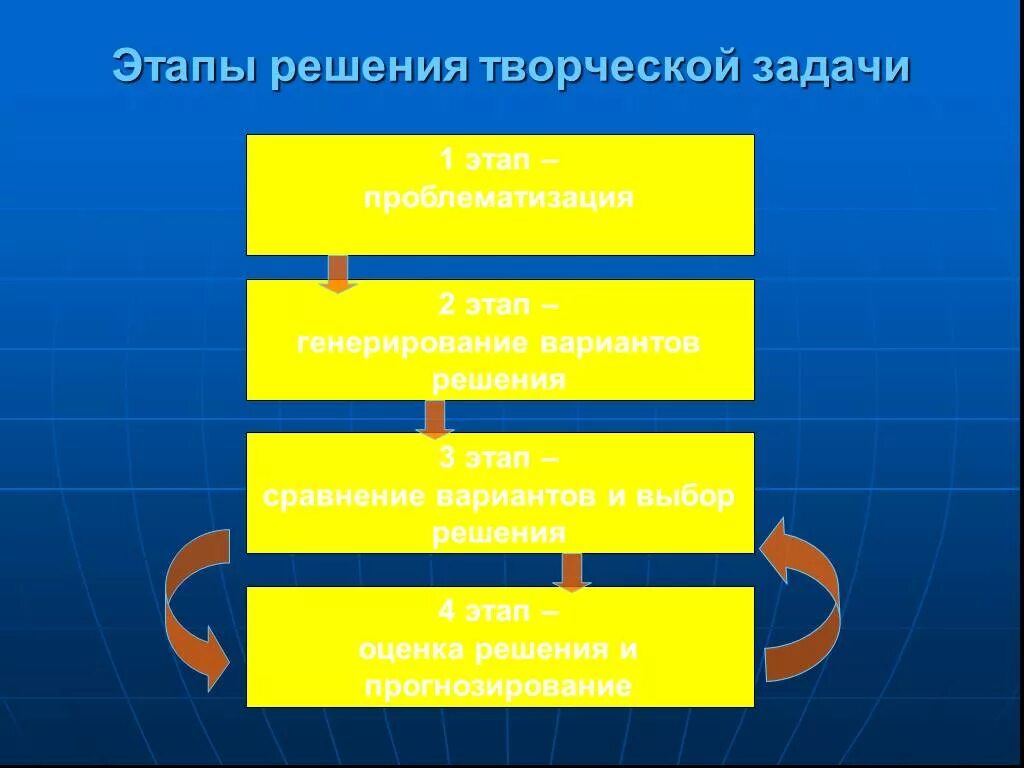 Этапы решения творческой задачи

1 этап –
проблематизация

2 этап –
генерирование вариантов решения

3 этап –
сравнение вариантов и выбор решения

4 этап –
оценка решения и прогнозирование